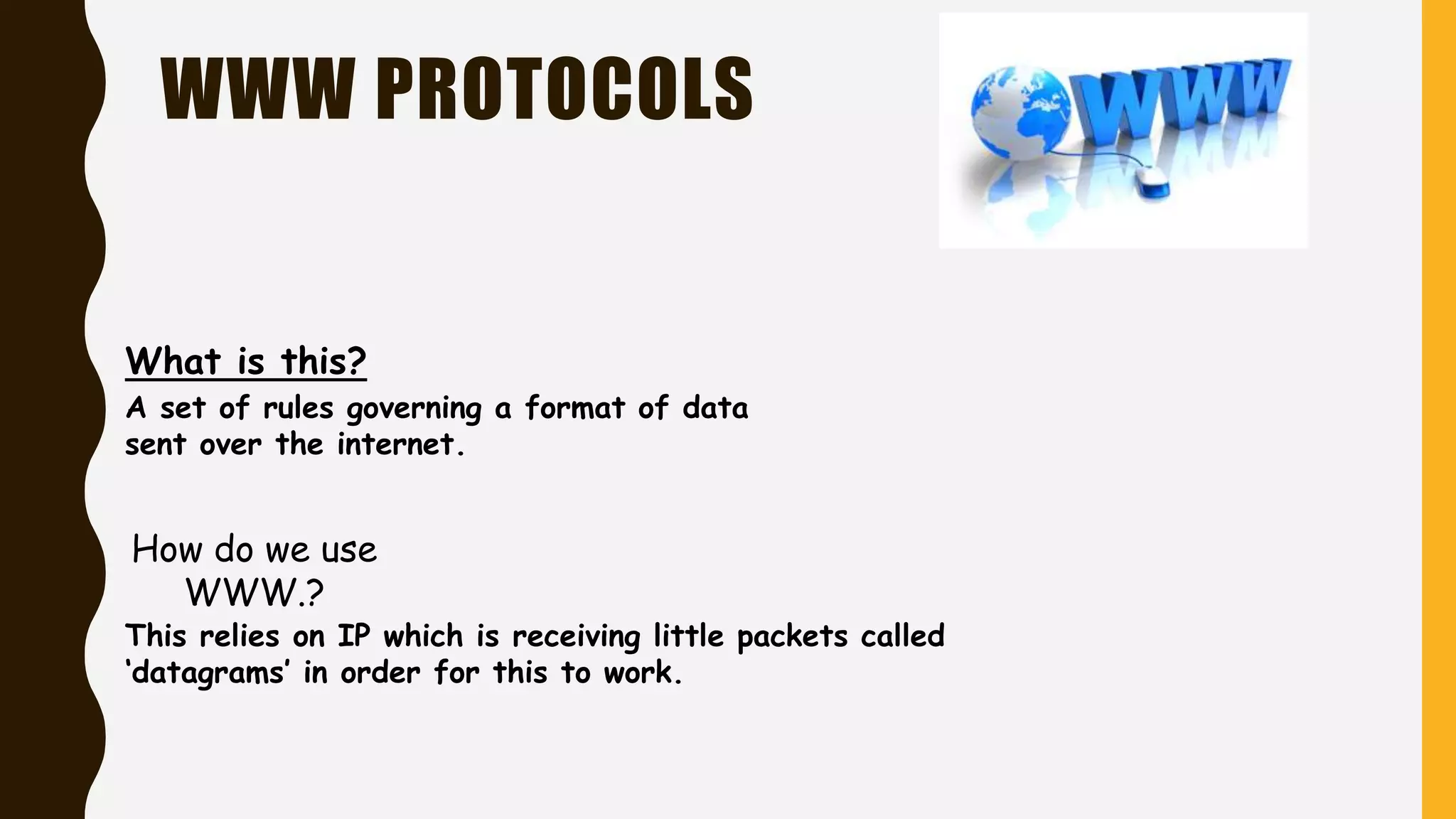 WWW PROTOCOLS

WWW

What is this?

A set of rules governing a format of data sent over the internet.

How do we use WWW.?

This relies on IP which is receiving little packets called ‘datagrams’ in order for this to work.